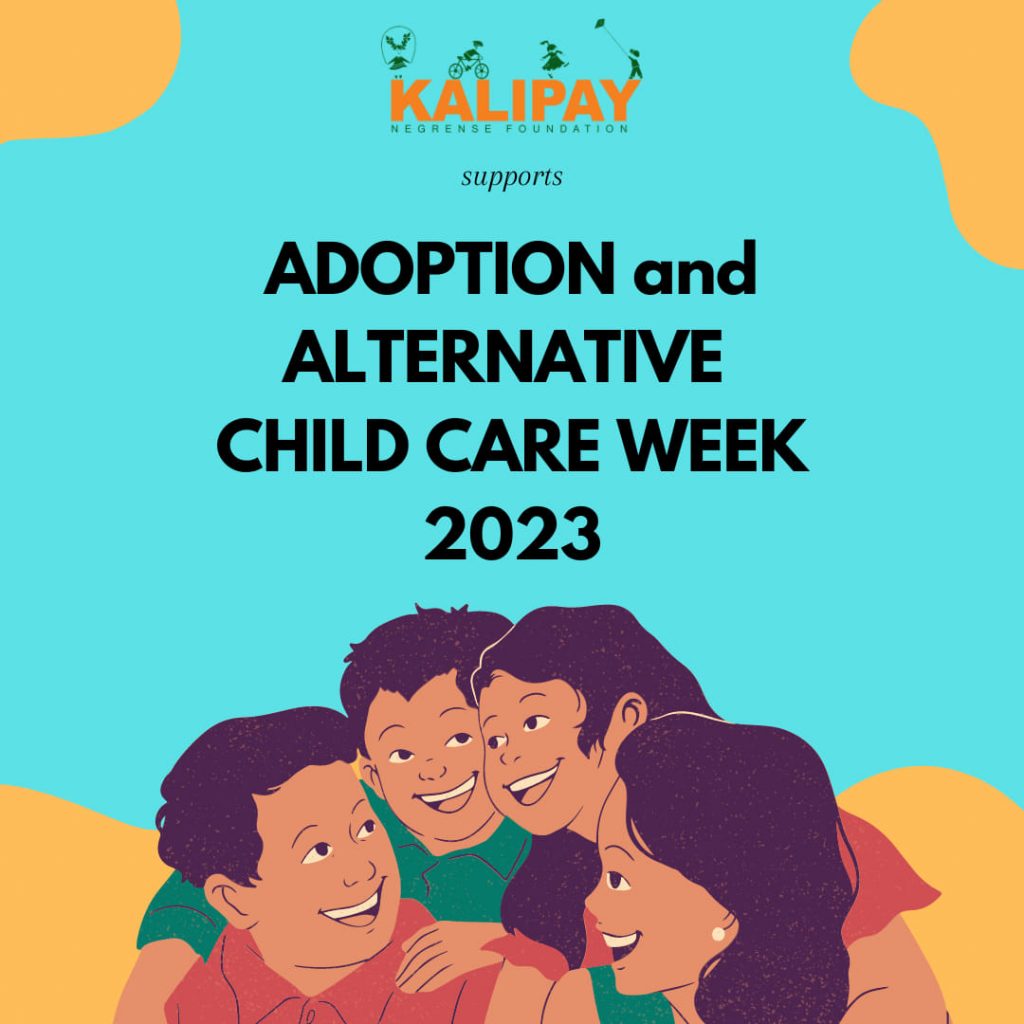 KALIPAY
NEGRENSE FOUNDATION

supports

ADOPTION and ALTERNATIVE CHILD CARE WEEK 2023